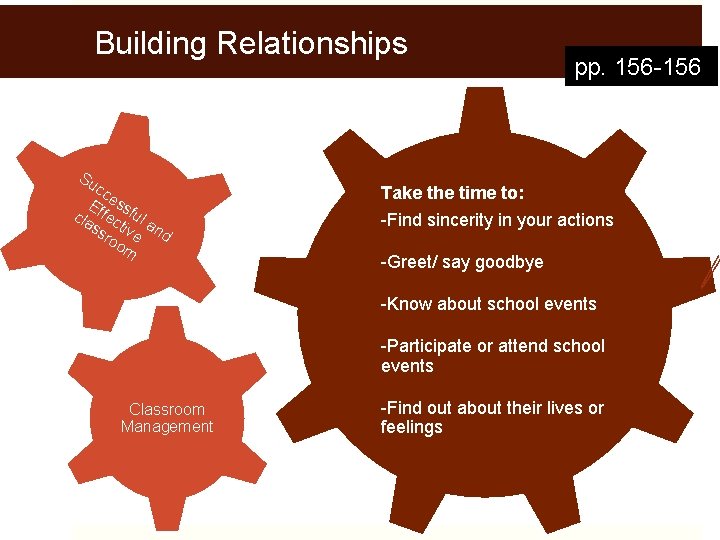 Building Relationships

pp. 156-156

Successful and Effective classroom

Classroom Management

Take the time to:
-Find sincerity in your actions

-Greet/ say goodbye

-Know about school events

-Participate or attend school events

-Find out about their lives or feelings